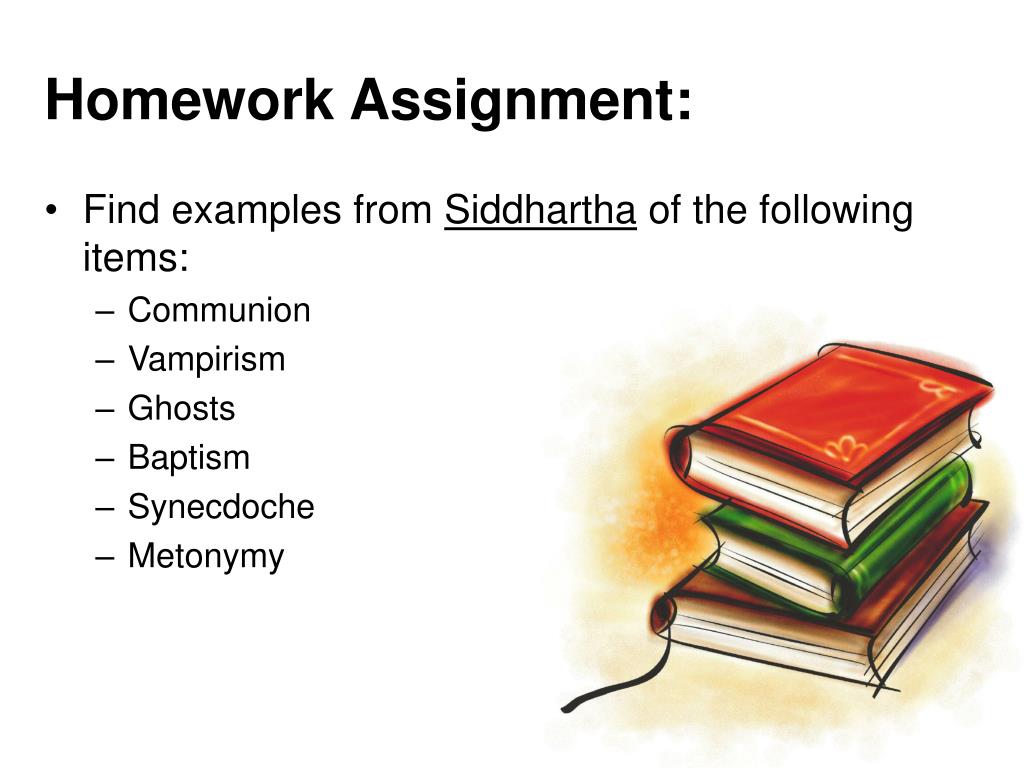 Homework Assignment:

• Find examples from Siddhartha of the following items:
– Communion
– Vampirism
– Ghosts
– Baptism
– Synecdoche
– Metonymy